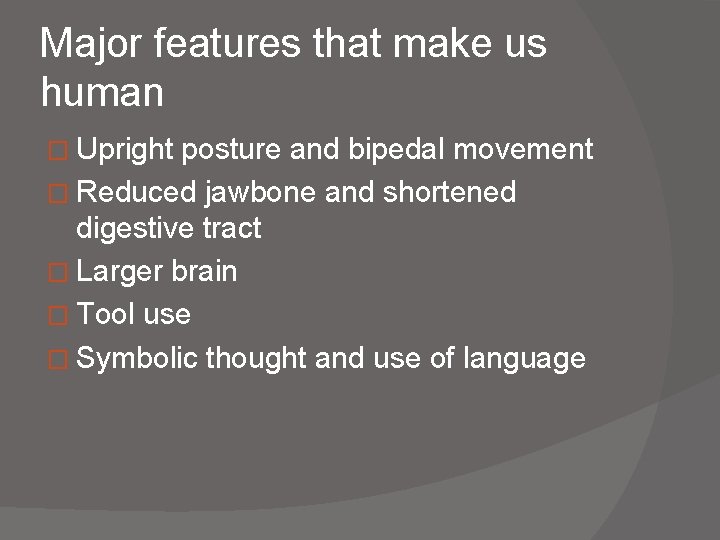 Major features that make us human

Upright posture and bipedal movement

Reduced jawbone and shortened digestive tract

Larger brain

Tool use

Symbolic thought and use of language